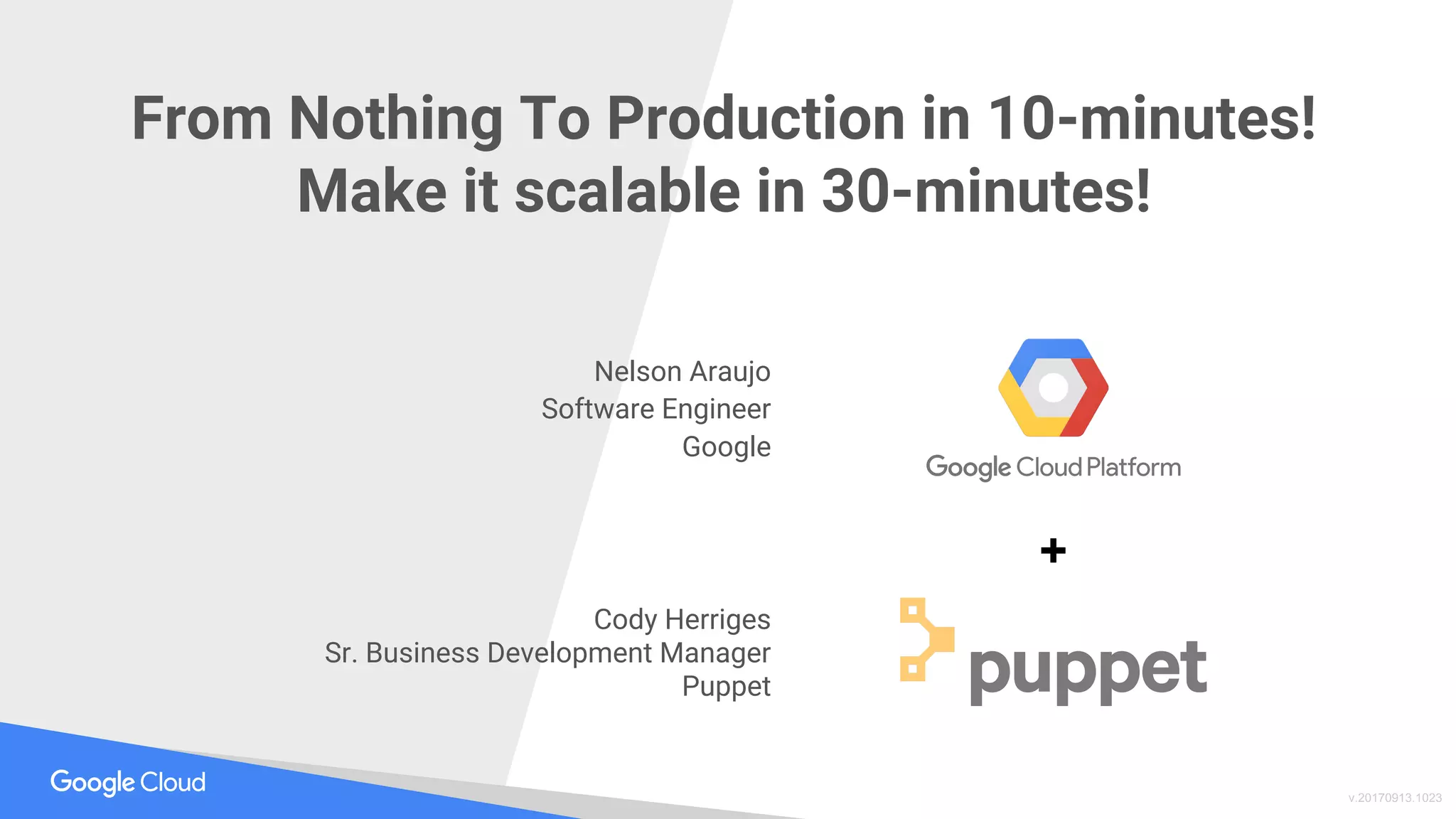 From Nothing To Production in 10-minutes!
Make it scalable in 30-minutes!

Nelson Araujo
Software Engineer
Google

Google Cloud Platform

+

Cody Herriges
Sr. Business Development Manager
Puppet

puppet

Google Cloud

v.20170913.1023